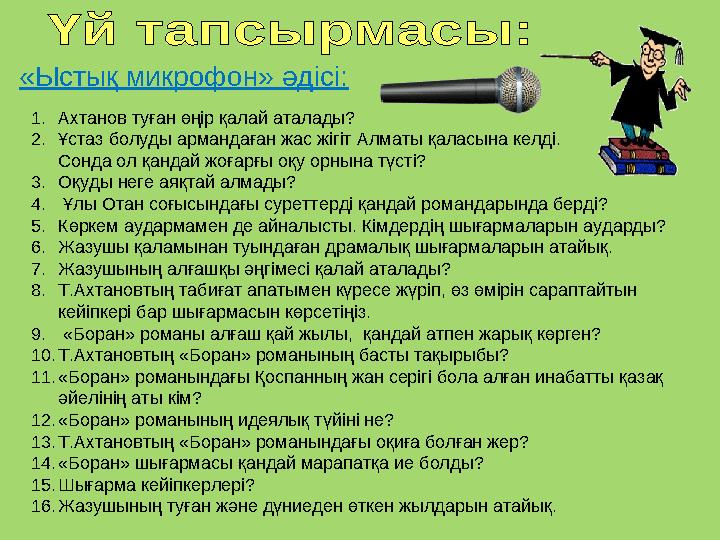 Үй тапсырмасы:

«Ыстық микрофон» әдісі:

1. Ахтанов туған өңір қалай аталады?
2. Ұстаз болуды армандаған жас жігіт Алматы қаласына келді. Сонда ол қандай жоғарғы оқу орнына түсті?
3. Оқуды неге аяқтай алмады?
4. Ұлы Отан соғысындағы суреттерді қандай романдарында берді?
5. Көркем аудармамен де айналысты. Кімдердің шығармаларын аударды?
6. Жазушы қаламынан туындаған драмалық шығармаларын атайық.
7. Жазушының алғашқы әңгімесі қалай аталады?
8. Т.Ахтановтың табиғат апатымен күресе жүріп, өз өмірін сараптайтын кейіпкері бар шығармасын көрсетіңіз.
9. «Боран» романы алғаш қай жылы, қандай атпен жарық көрген?
10. Т.Ахтановтың «Боран» романының басты тақырыбы?
11. «Боран» романындағы Қоспанның жан серігі бола алған инабатты қазақ әйелінің аты кім?
12. «Боран» романының идеялық түйіні не?
13. Т.Ахтановтың «Боран» романындағы оқиға болған жер?
14. «Боран» шығармасы қандай марапатқа ие болды?
15. Шығарма кейіпкерлері?
16. Жазушының туған және дүниеден өткен жылдарын атайық.